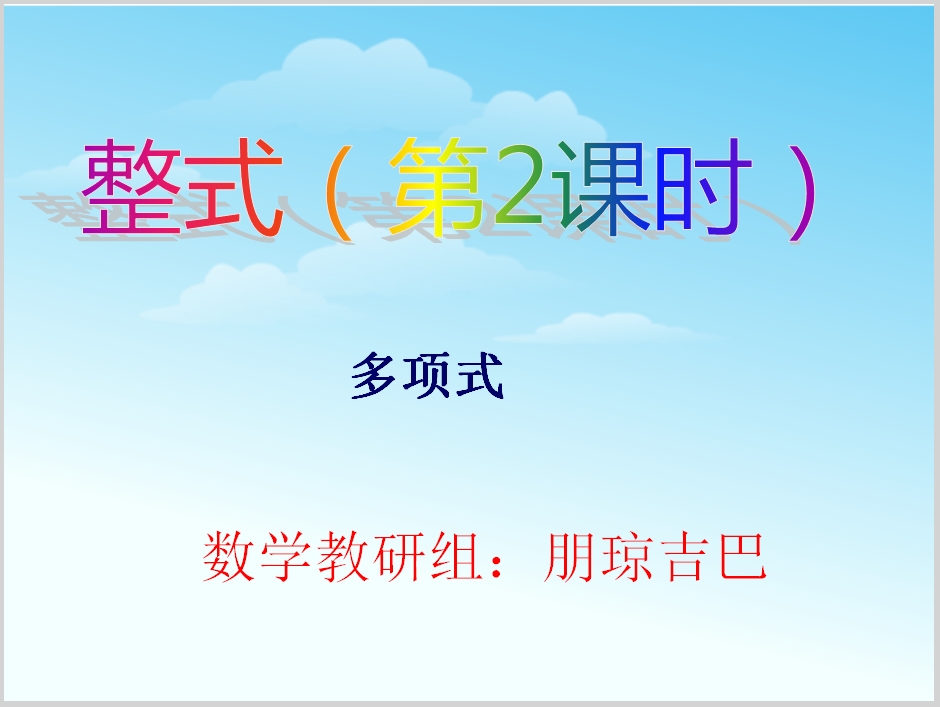 整式（第2课时）

多项式

数学教研组：朋琼吉巴